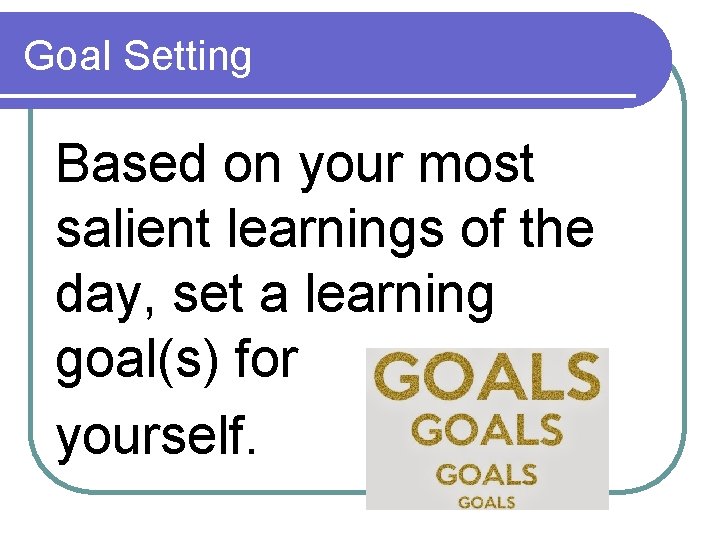 Goal Setting

Based on your most salient learnings of the day, set a learning goal(s) for yourself.

GOALS
GOALS
GOALS
GOALS